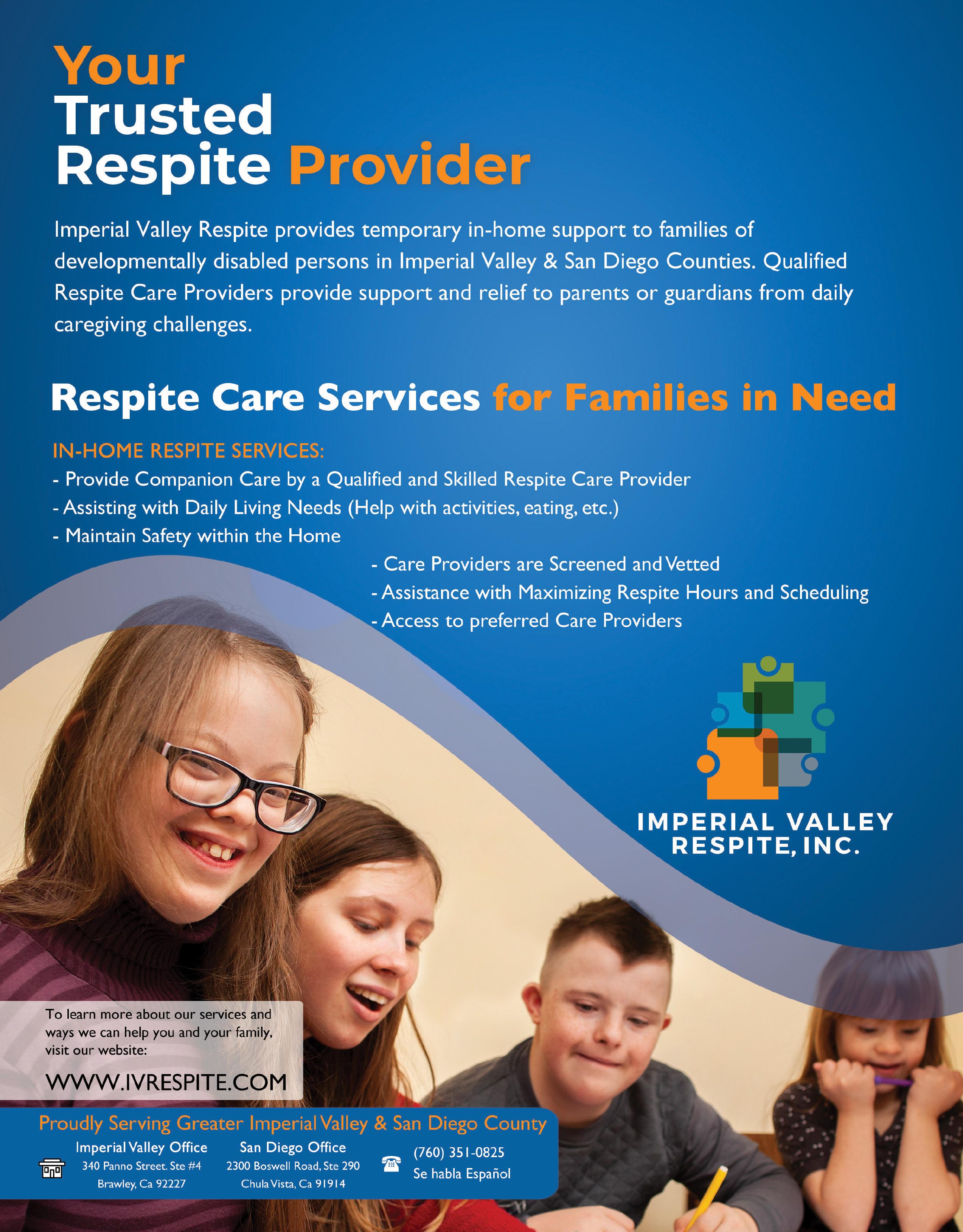 Your Trusted Respite Provider

Imperial Valley Respite provides temporary in-home support to families of developmentally disabled persons in Imperial Valley & San Diego Counties. Qualified Respite Care Providers provide support and relief to parents or guardians from daily caregiving challenges.

Respite Care Services for Families in Need

IN-HOME RESPITE SERVICES:
- Provide Companion Care by a Qualified and Skilled Respite Care Provider
- Assisting with Daily Living Needs (Help with activities, eating, etc.)
- Maintain Safety within the Home
- Care Providers are Screened and Vetted
- Assistance with Maximizing Respite Hours and Scheduling
- Access to preferred Care Providers

IMPERIAL VALLEY RESPITE, INC.

To learn more about our services and ways we can help you and your family, visit our website:

WWW.IVRESPITE.COM

Proudly Serving Greater Imperial Valley & San Diego County

Imperial Valley Office
340 Panno Street. Ste #4
Brawley, Ca 92227

San Diego Office
2300 Boswell Road, Ste 290
Chula Vista, Ca 91914

(760) 351-0825
Se habla Español